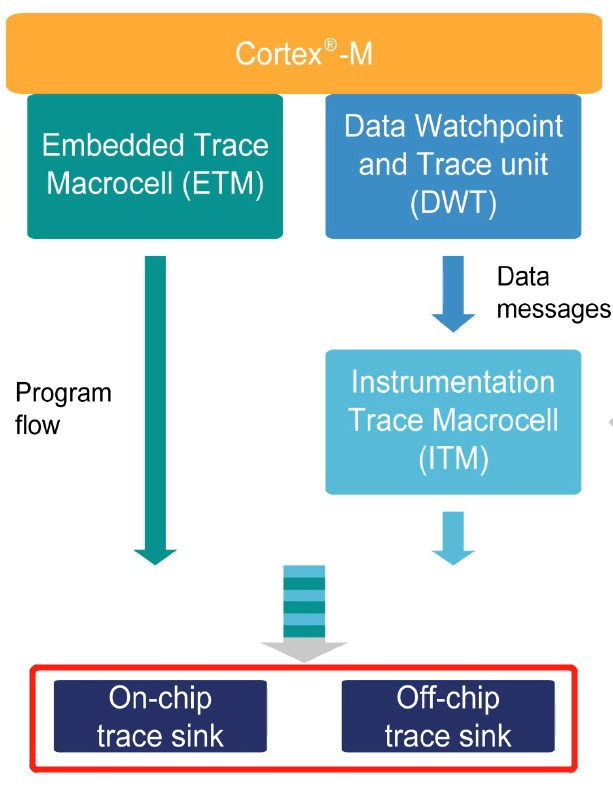 Cortex®-M

Embedded Trace Macrocell (ETM)

Data Watchpoint and Trace unit (DWT)

Data messages

Program flow

Instrumentation Trace Macrocell (ITM)

On-chip trace sink

Off-chip trace sink